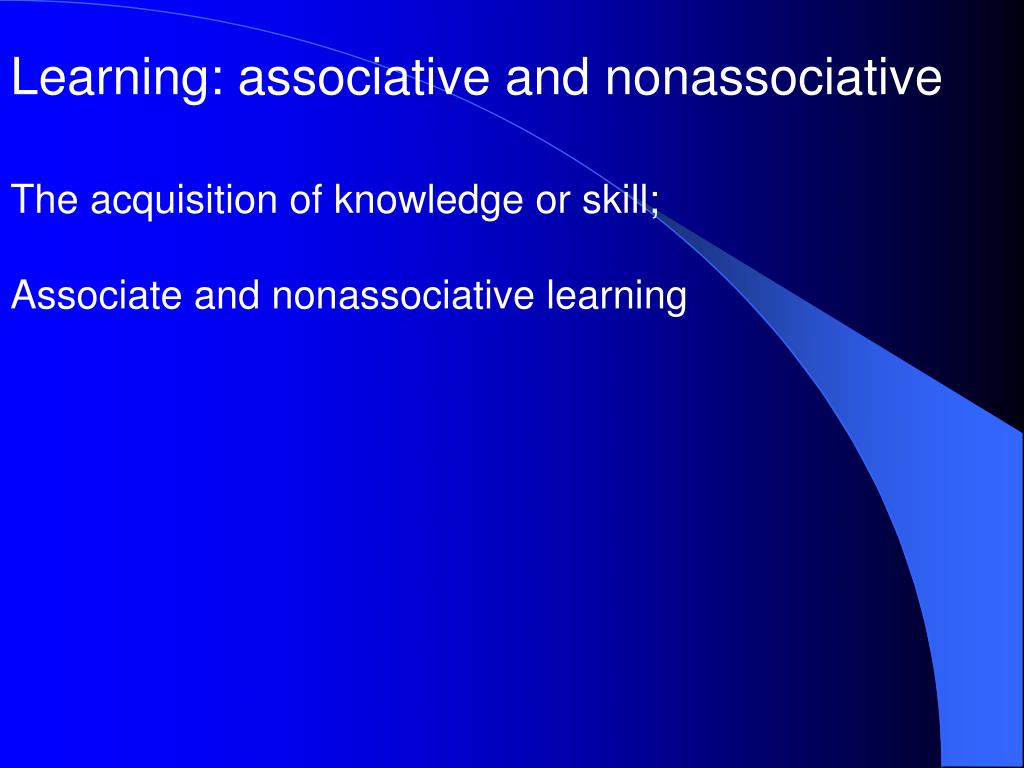 Learning: associative and nonassociative

The acquisition of knowledge or skill;

Associate and nonassociative learning